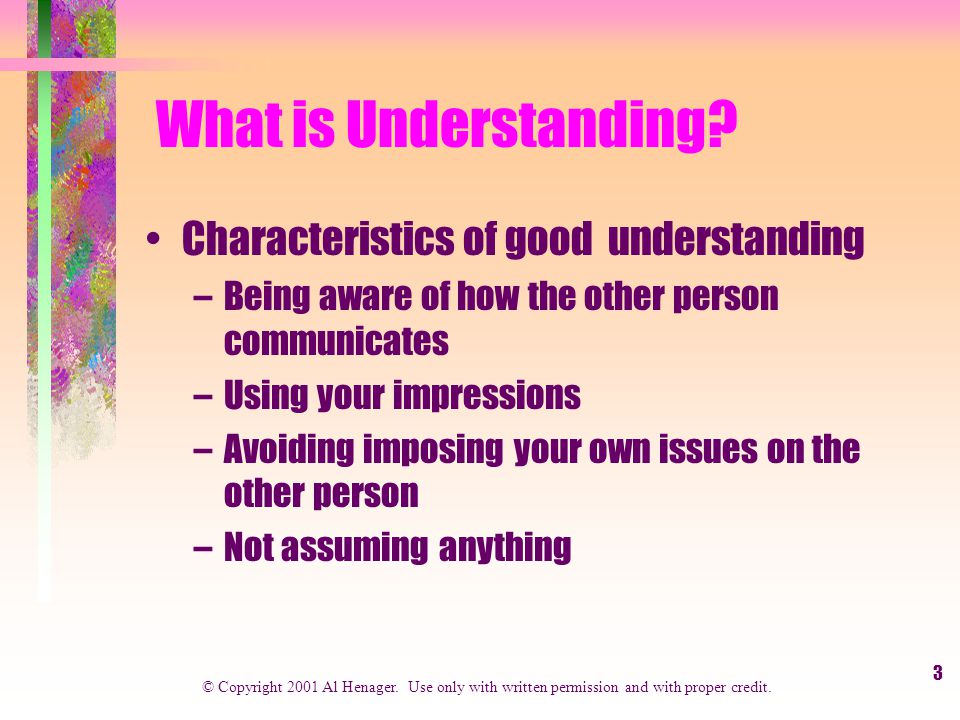 What is Understanding?

• Characteristics of good understanding
– Being aware of how the other person communicates
– Using your impressions
– Avoiding imposing your own issues on the other person
– Not assuming anything

© Copyright 2001 Al Henager. Use only with written permission and with proper credit.

3